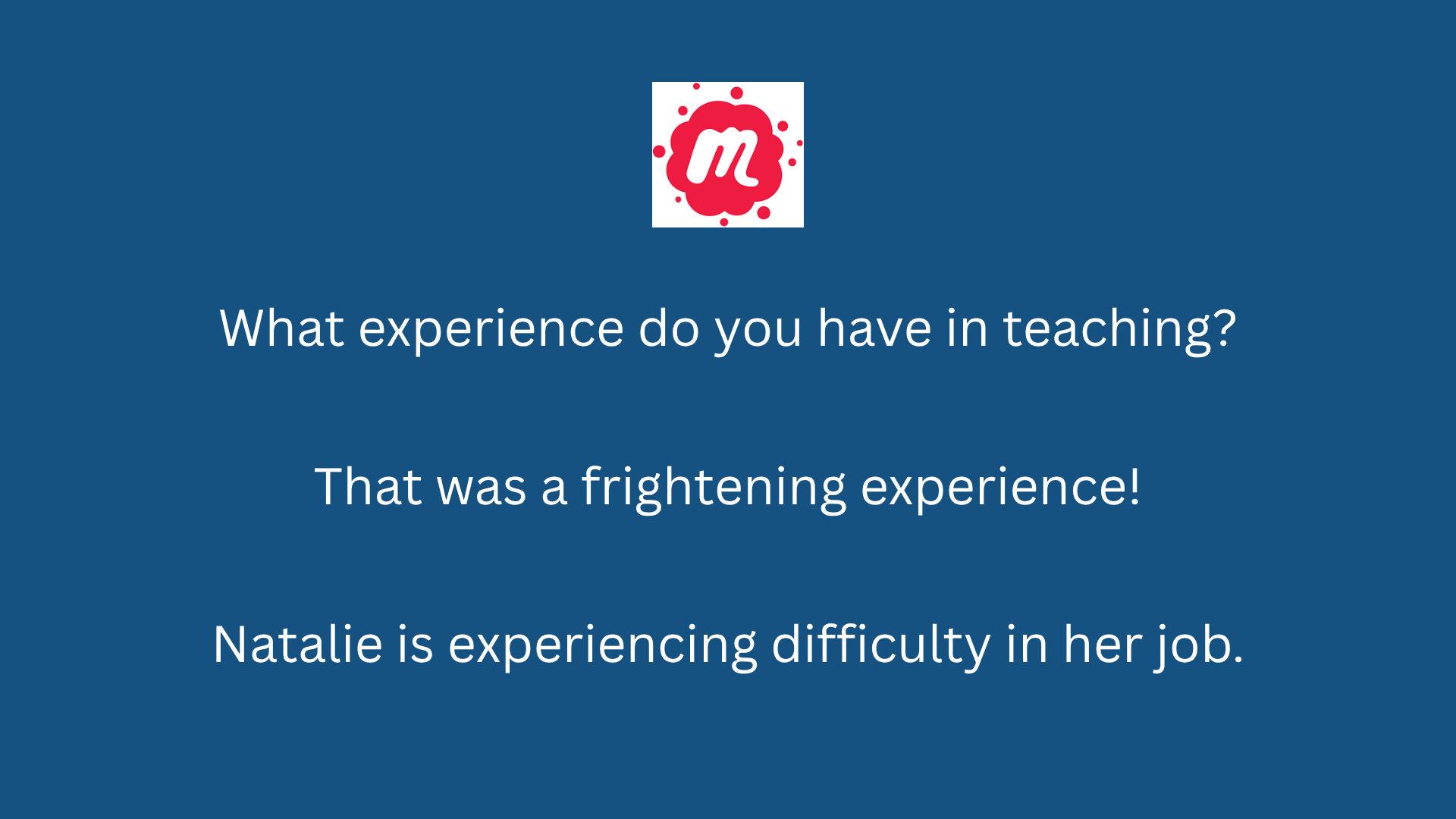 m

What experience do you have in teaching?

That was a frightening experience!

Natalie is experiencing difficulty in her job.